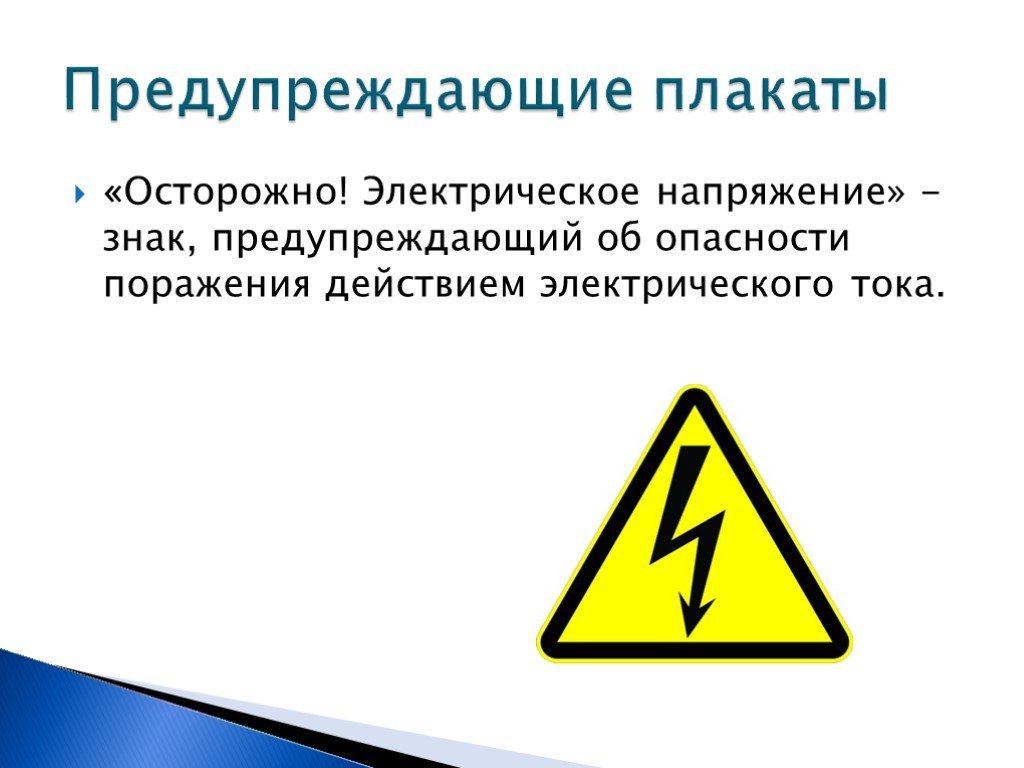 Предупреждающие плакаты

«Осторожно! Электрическое напряжение» - знак, предупреждающий об опасности поражения действием электрического тока.